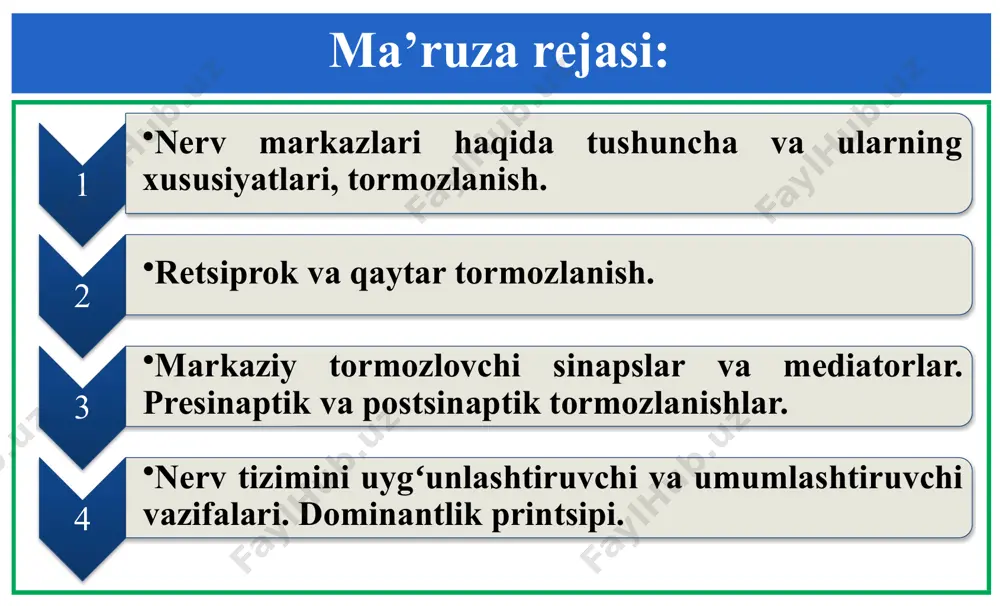 Ma’ruza rejasi:

1 •Nerv markazlari haqida tushuncha va ularning xususiyatlari, tormozlanish.

2 •Retsiprok va qaytar tormozlanish.

3 •Markaziy tormozlovchi sinapslar va mediatorlar. Presinaptik va postsinaptik tormozlanishlar.

4 •Nerv tizimini uyg‘unlashtiruvchi va umumlashtiruvchi vazifalari. Dominantlik printsipi.

FaylHub.uz